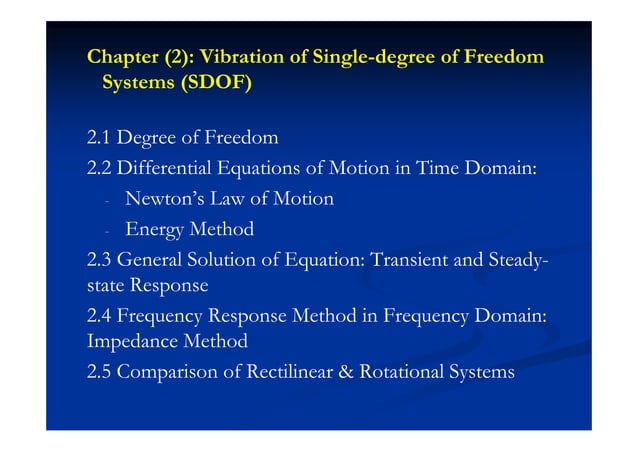 Chapter (2): Vibration of Single-degree of Freedom Systems (SDOF)

2.1 Degree of Freedom

2.2 Differential Equations of Motion in Time Domain:

- Newton's Law of Motion
- Energy Method

2.3 General Solution of Equation: Transient and Steady-state Response

2.4 Frequency Response Method in Frequency Domain: Impedance Method

2.5 Comparison of Rectilinear & Rotational Systems